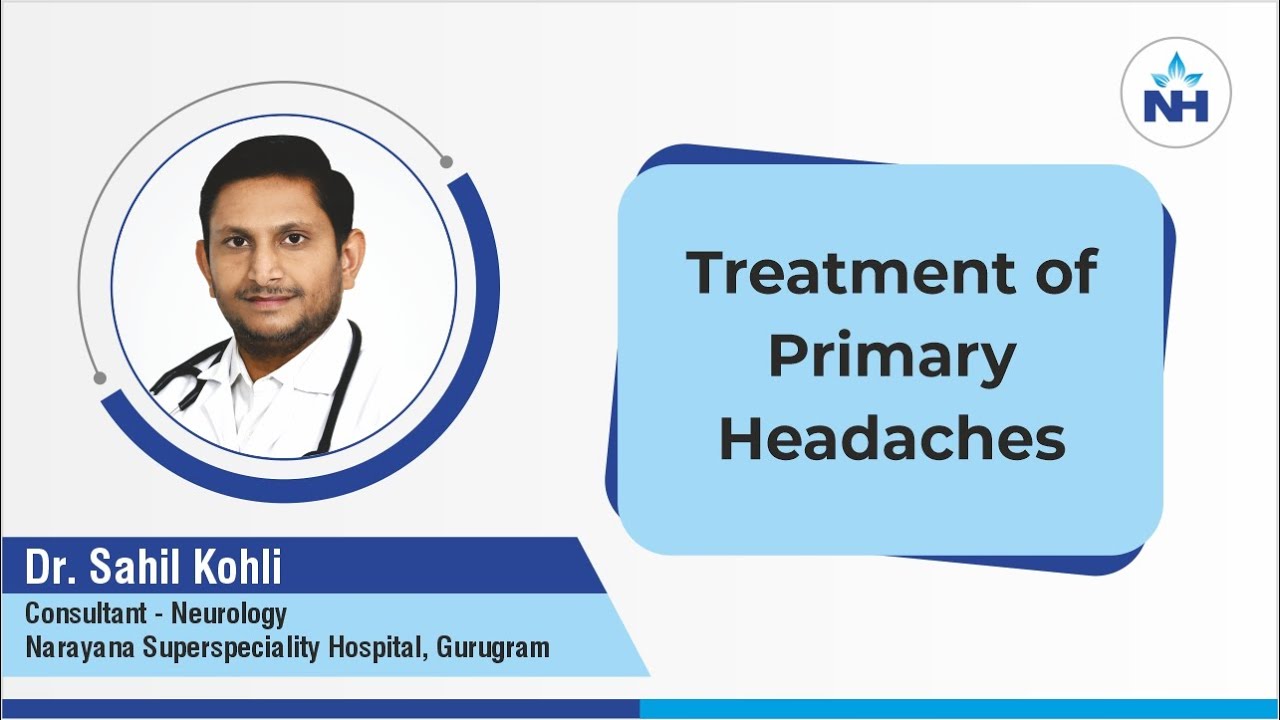 NH

Treatment of Primary Headaches

Dr. Sahil Kohli
Consultant - Neurology
Narayana Superspeciality Hospital, Gurugram